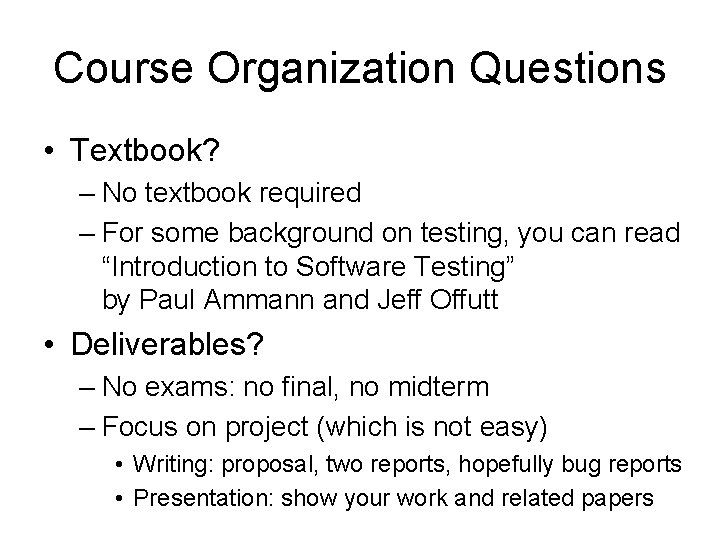 Course Organization Questions

• Textbook?
– No textbook required
– For some background on testing, you can read “Introduction to Software Testing” by Paul Ammann and Jeff Offutt

• Deliverables?
– No exams: no final, no midterm
– Focus on project (which is not easy)
• Writing: proposal, two reports, hopefully bug reports
• Presentation: show your work and related papers